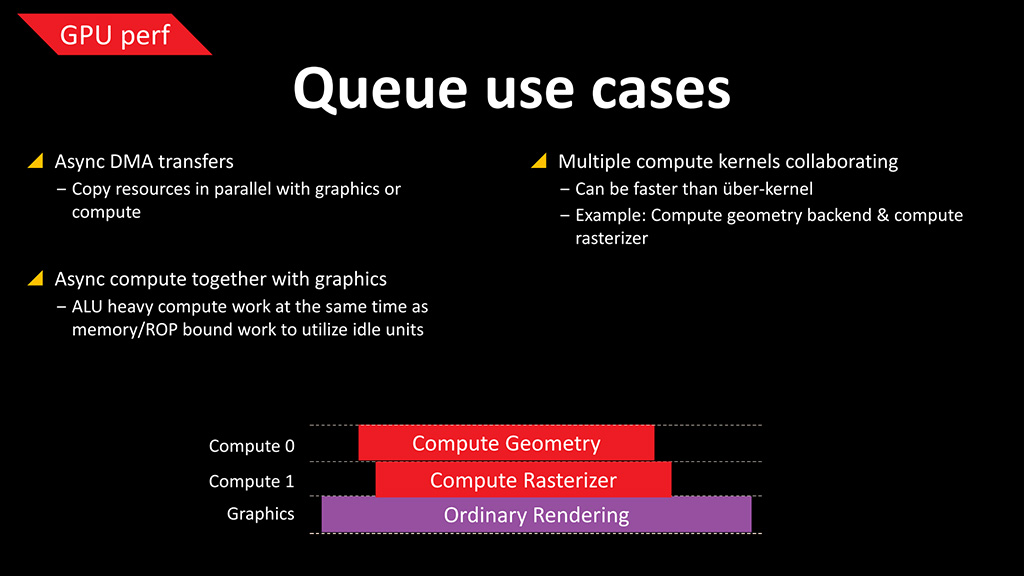 GPU perf

Queue use cases

Async DMA transfers
– Copy resources in parallel with graphics or compute

Async compute together with graphics
– ALU heavy compute work at the same time as memory/ROP bound work to utilize idle units

Multiple compute kernels collaborating
– Can be faster than über-kernel
– Example: Compute geometry backend & compute rasterizer

Compute 0
Compute Geometry
Compute 1
Compute Rasterizer
Graphics
Ordinary Rendering